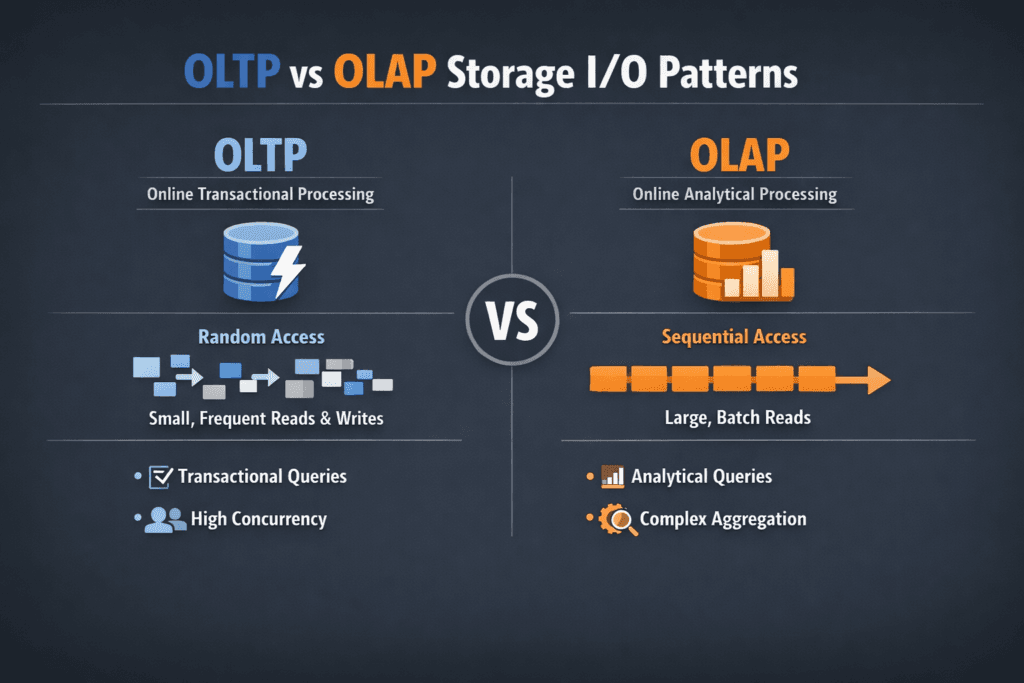 OLTP vs OLAP Storage I/O Patterns

OLTP
Online Transactional Processing

Random Access

Small, Frequent Reads & Writes

• Transactional Queries
• High Concurrency

VS

OLAP
Online Analytical Processing

Sequential Access

Large, Batch Reads

• Analytical Queries
• Complex Aggregation